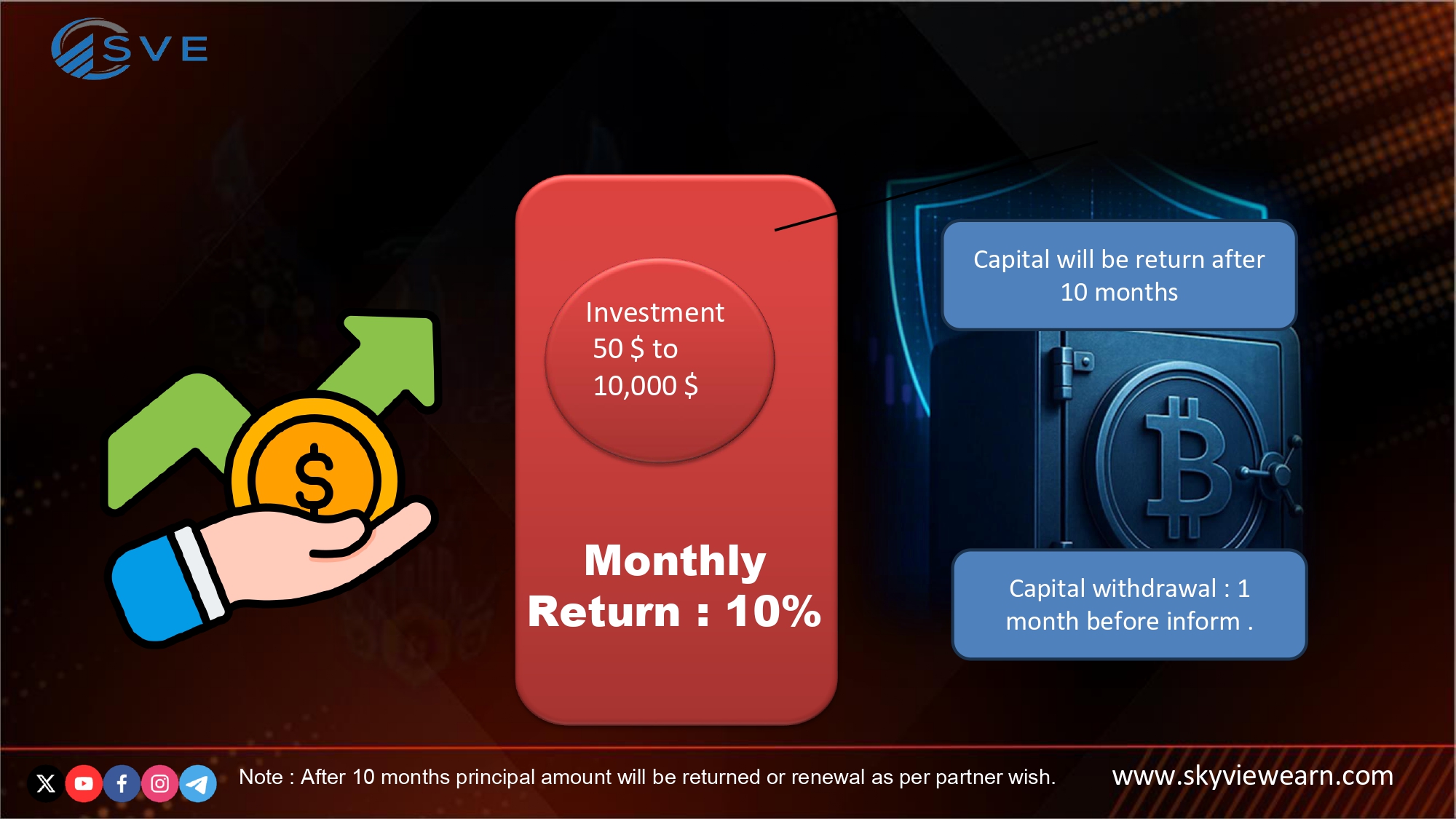 SVE

Investment
50 $ to
10,000 $

Monthly Return : 10%

Capital will be return after 10 months

Capital withdrawal : 1 month before inform .

Note : After 10 months principal amount will be returned or renewal as per partner wish.

www.skyviewearn.com